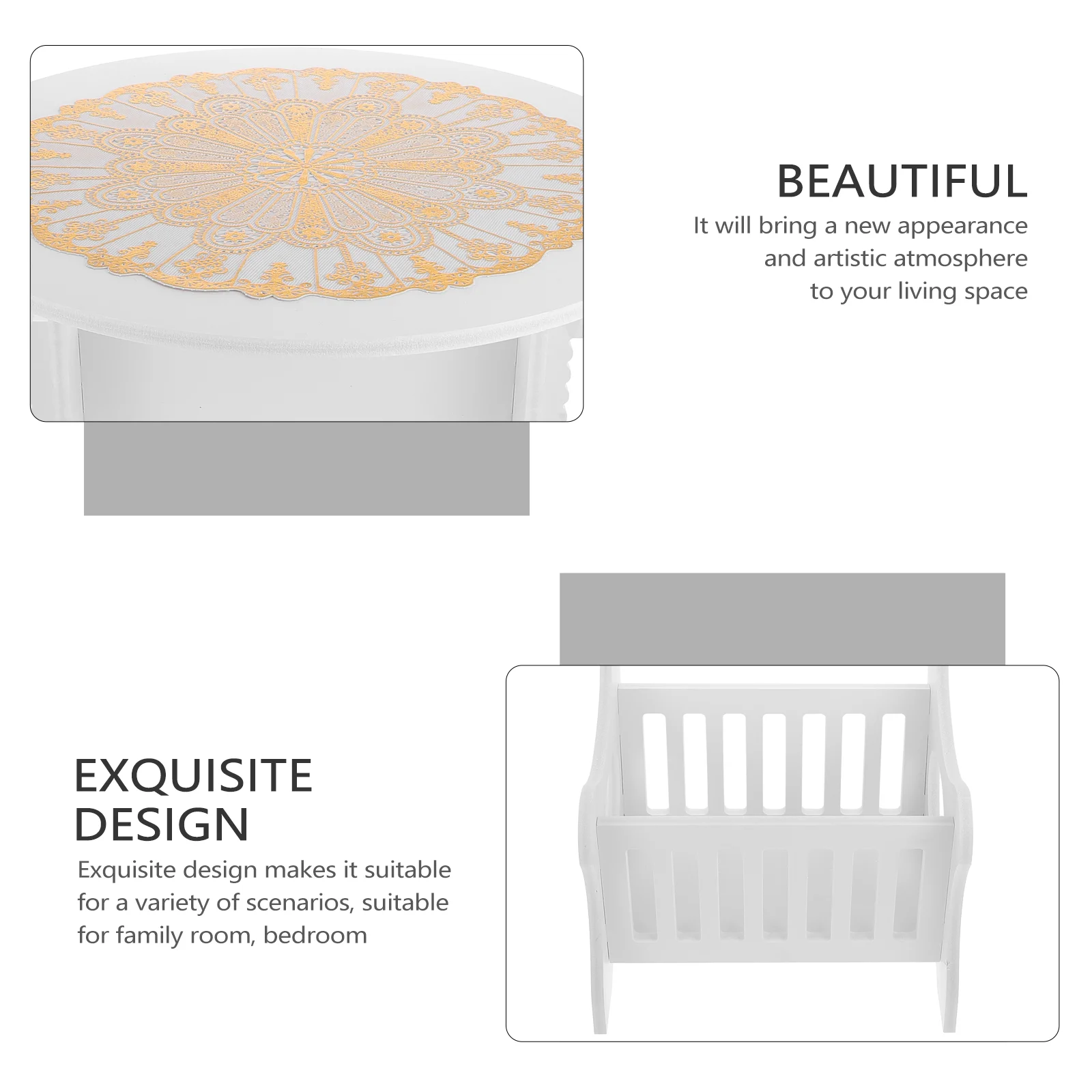 BEAUTIFUL

It will bring a new appearance and artistic atmosphere to your living space

EXQUISITE DESIGN

Exquisite design makes it suitable for a variety of scenarios, suitable for family room, bedroom